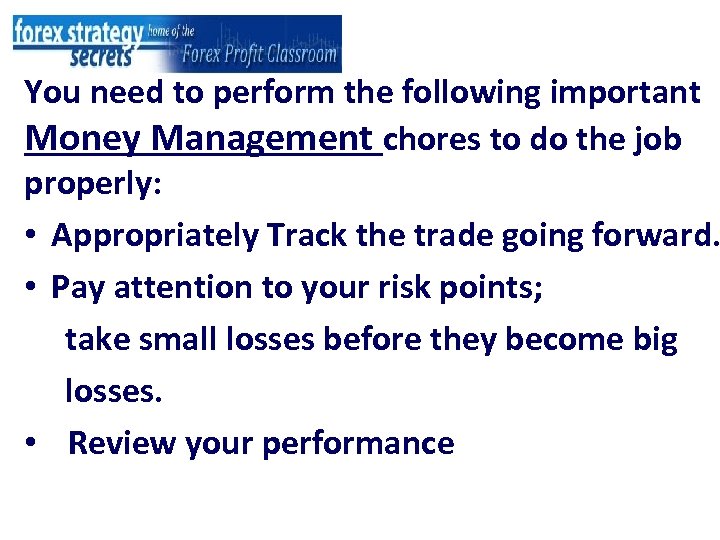 forex strategy secrets home of the Forex Profit Classroom

You need to perform the following important Money Management chores to do the job properly:

• Appropriately Track the trade going forward.

• Pay attention to your risk points; take small losses before they become big losses.

• Review your performance